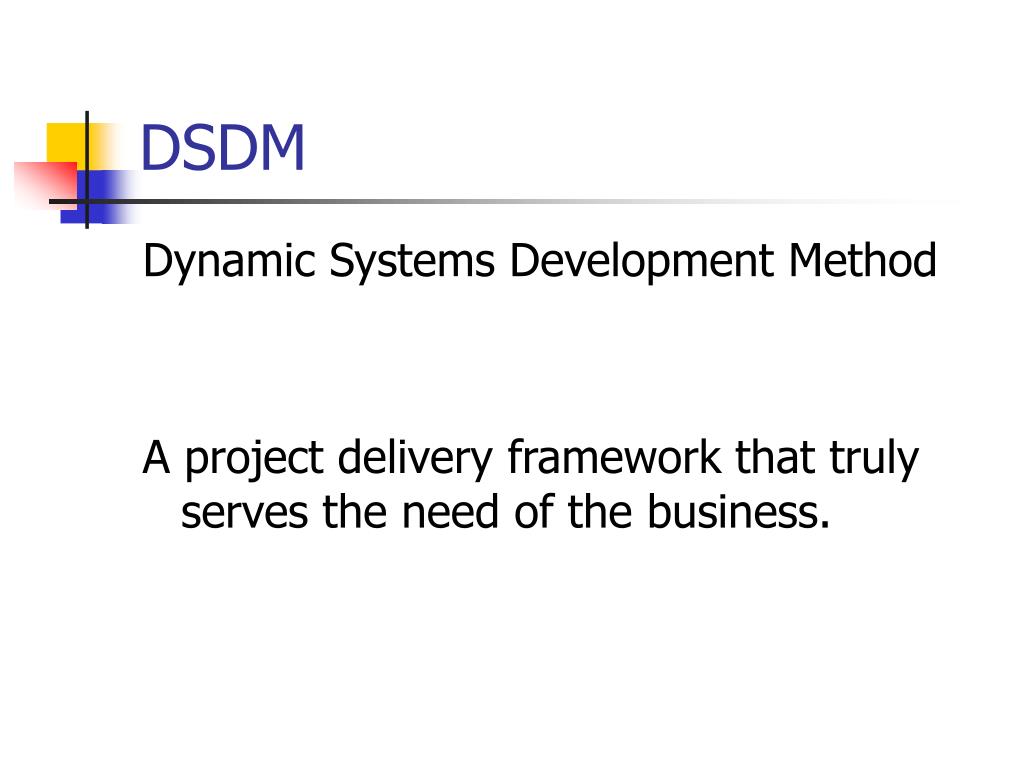 DSDM

Dynamic Systems Development Method

A project delivery framework that truly serves the need of the business.